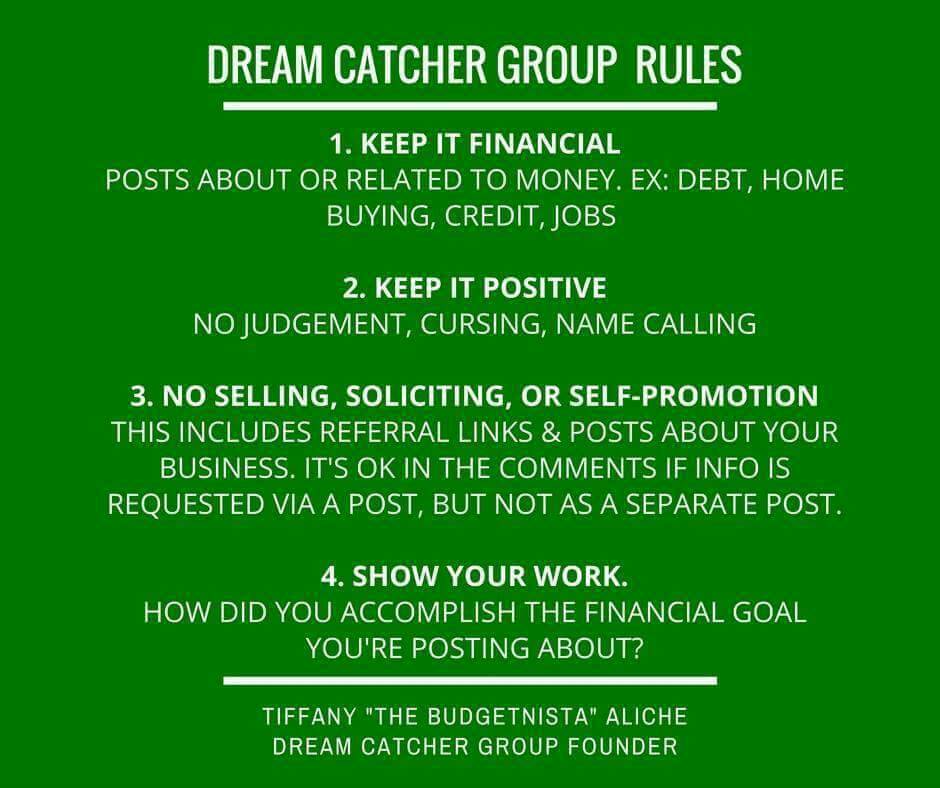 DREAM CATCHER GROUP RULES

1. KEEP IT FINANCIAL
POSTS ABOUT OR RELATED TO MONEY. EX: DEBT, HOME BUYING, CREDIT, JOBS

2. KEEP IT POSITIVE
NO JUDGEMENT, CURSING, NAME CALLING

3. NO SELLING, SOLICITING, OR SELF-PROMOTION
THIS INCLUDES REFERRAL LINKS & POSTS ABOUT YOUR BUSINESS. IT'S OK IN THE COMMENTS IF INFO IS REQUESTED VIA A POST, BUT NOT AS A SEPARATE POST.

4. SHOW YOUR WORK.
HOW DID YOU ACCOMPLISH THE FINANCIAL GOAL YOU'RE POSTING ABOUT?

TIFFANY "THE BUDGETNISTA" ALICHE
DREAM CATCHER GROUP FOUNDER